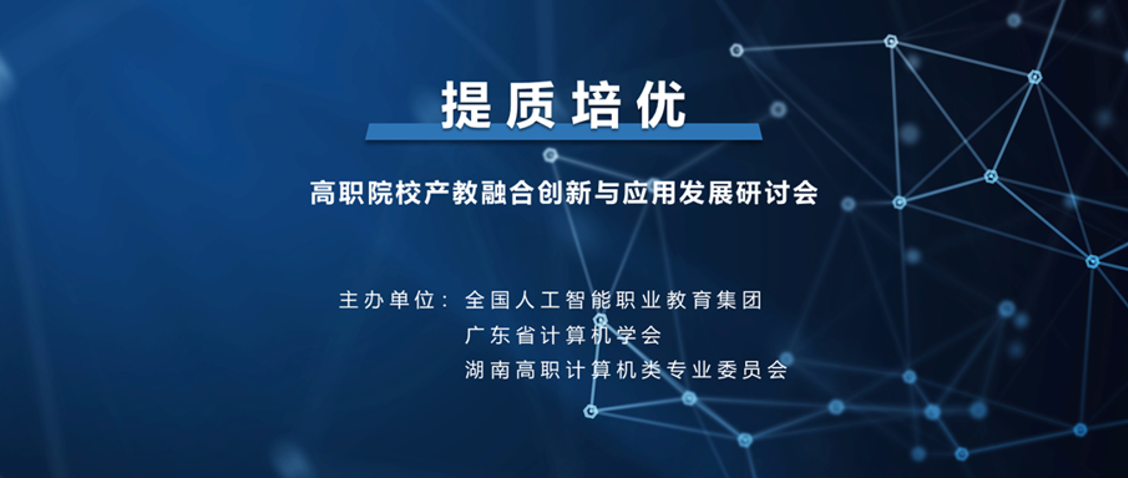 提质培优

高职院校产教融合创新与应用发展研讨会

主办单位：全国人工智能职业教育集团
广东省计算机学会
湖南高职计算机类专业委员会